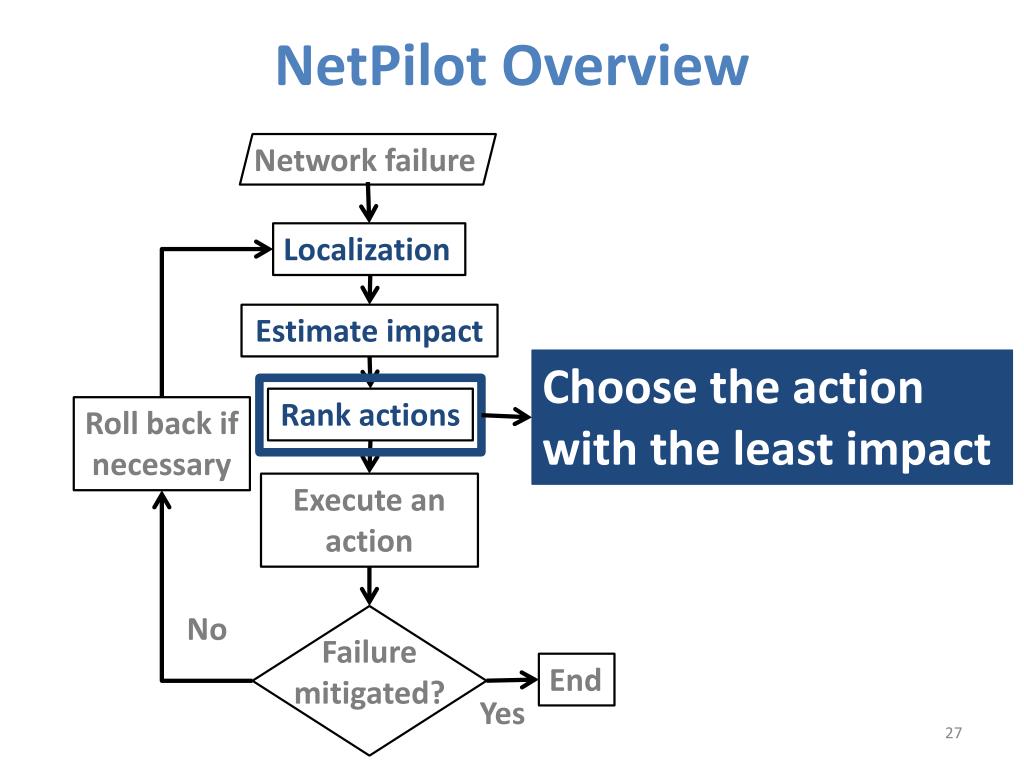 NetPilot Overview

Network failure

Localization

Estimate impact

Rank actions

Choose the action with the least impact

Roll back if necessary

Execute an action

No

Failure mitigated?

End

Yes

27